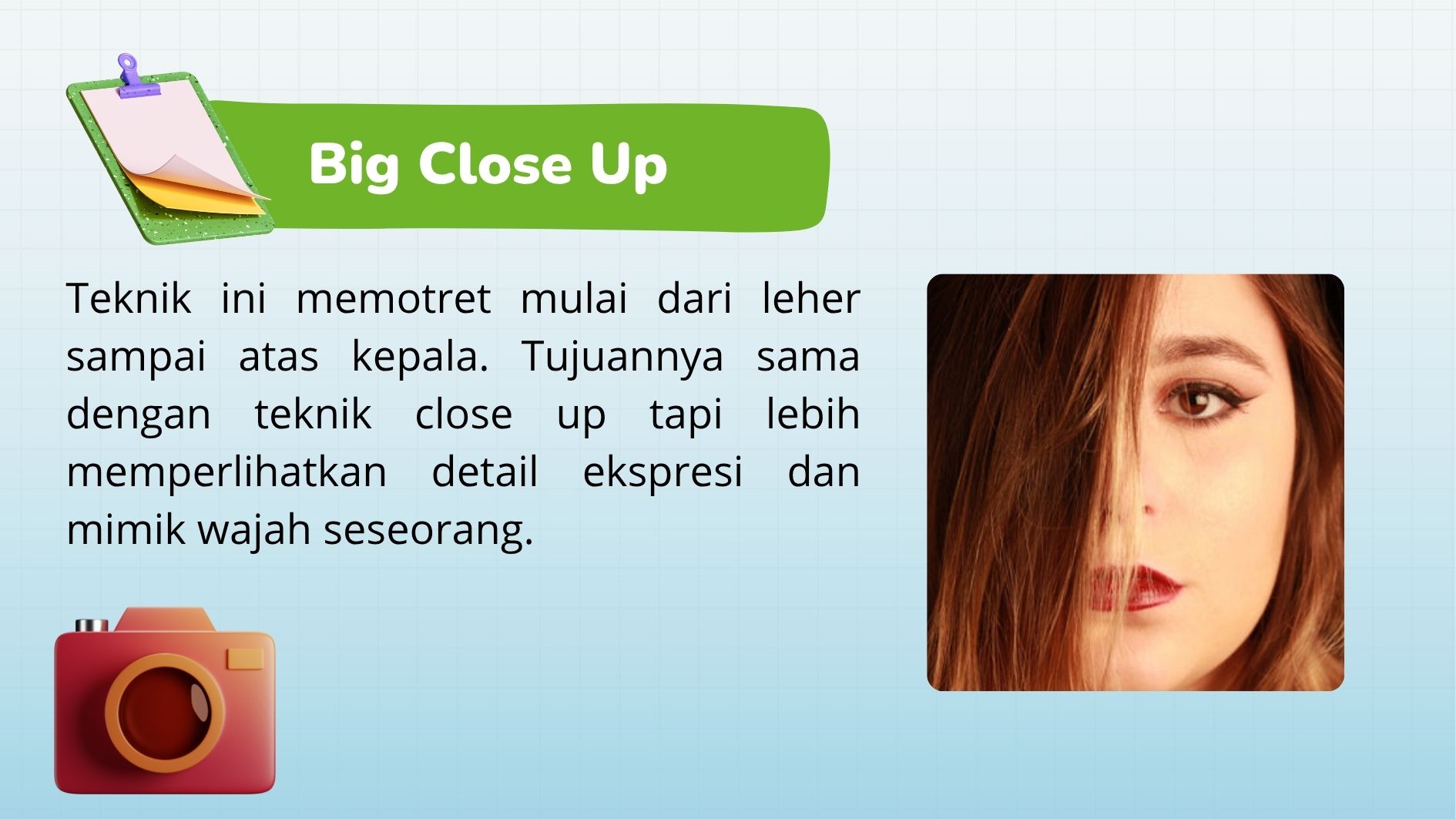 Big Close Up

Teknik ini memotret mulai dari leher sampai atas kepala. Tujuannya sama dengan teknik close up tapi lebih memperlihatkan detail ekspresi dan mimik wajah seseorang.